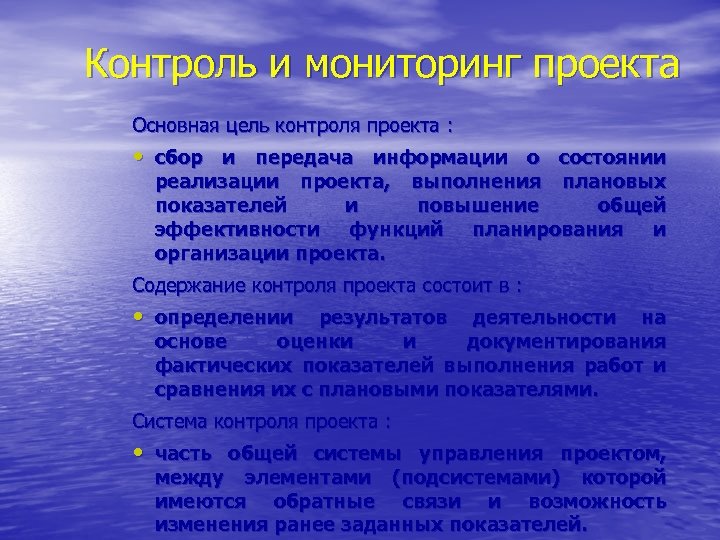 Контроль и мониторинг проекта

Основная цель контроля проекта :

• сбор и передача информации о состоянии реализации проекта, выполнения плановых показателей и повышение общей эффективности функций планирования и организации проекта.

Содержание контроля проекта состоит в :

• определении результатов деятельности на основе оценки и документирования фактических показателей выполнения работ и сравнения их с плановыми показателями.

Система контроля проекта :

• часть общей системы управления проектом, между элементами (подсистемами) которой имеются обратные связи и возможность изменения ранее заданных показателей.